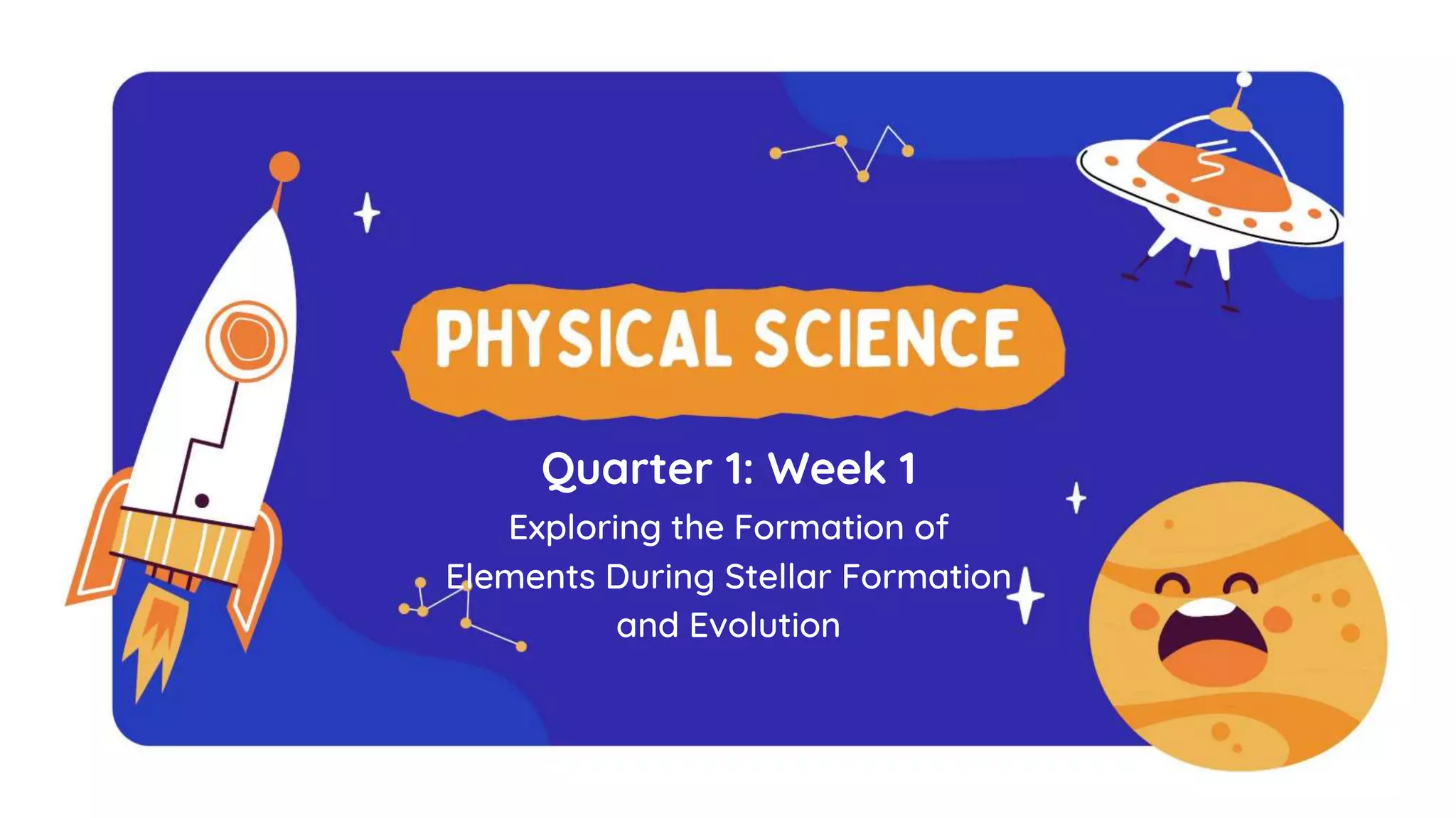 PHYSICAL SCIENCE

Quarter 1: Week 1

Exploring the Formation of Elements During Stellar Formation and Evolution